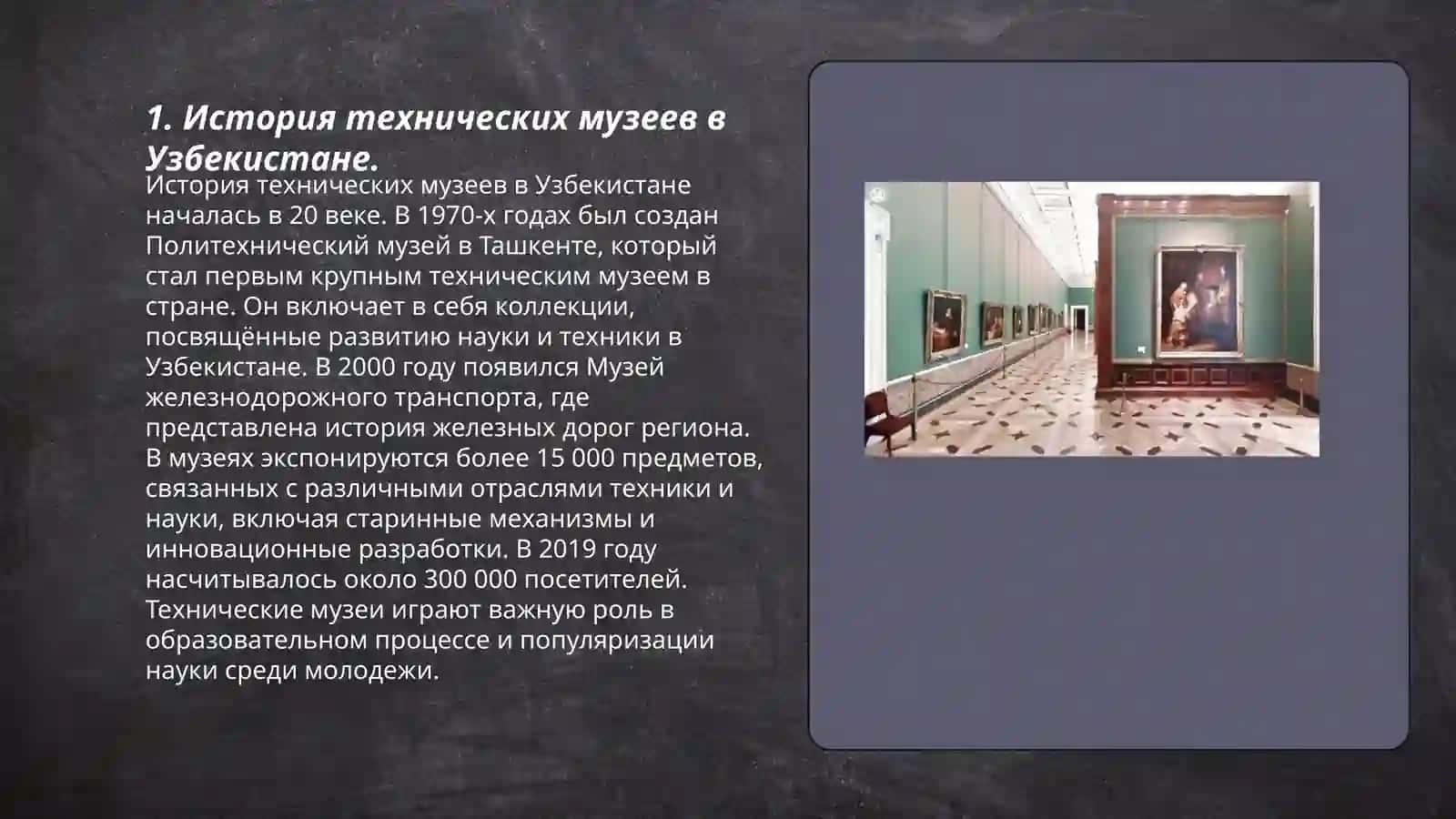 1. История технических музеев в Узбекистане.

История технических музеев в Узбекистане началась в 20 веке. В 1970-х годах был создан Политехнический музей в Ташкенте, который стал первым крупным техническим музеем в стране. Он включает в себя коллекции, посвящённые развитию науки и техники в Узбекистане. В 2000 году появился Музей железнодорожного транспорта, где представлена история железных дорог региона. В музеях экспонируются более 15 000 предметов, связанных с различными отраслями техники и науки, включая старинные механизмы и инновационные разработки. В 2019 году насчитывалось около 300 000 посетителей. Технические музеи играют важную роль в образовательном процессе и популяризации науки среди молодежи.